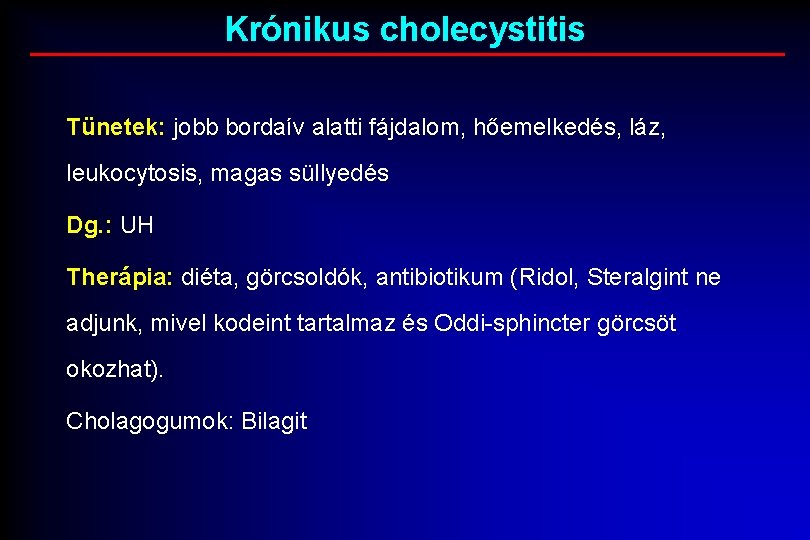 Krónikus cholecystitis

Tünetek: jobb bordaív alatti fájdalom, hőemelkedés, láz, leukocytosis, magas süllyedés

Dg.: UH

Therápia: diéta, görcsoldók, antibiotikum (Ridol, Steralgint ne adjunk, mivel kodeint tartalmaz és Oddi-sphincter görcsöt okozhat).

Cholagogumok: Bilagit